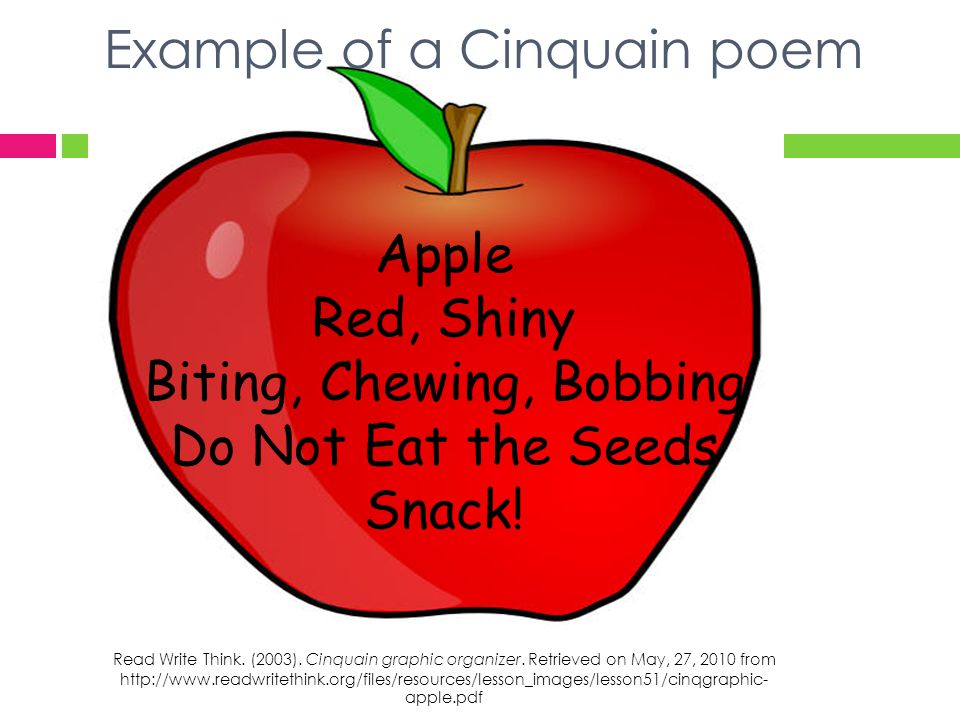 Example of a Cinquain poem

Apple
Red, Shiny
Biting, Chewing, Bobbing
Do Not Eat the Seeds
Snack!

Read Write Think. (2003). Cinquain graphic organizer. Retrieved on May, 27, 2010 from http://www.readwritethink.org/files/resources/lesson_images/lesson51/cinqgraphic-apple.pdf